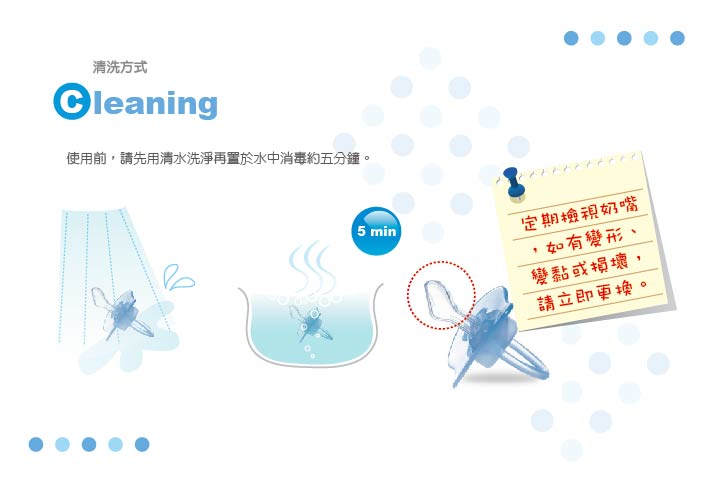 清洗方式

Cleaning

使用前，請先用清水洗淨再置於水中消毒約五分鐘。

5 min

定期檢視奶嘴，如有變形、變黏或損壞，請立即更換。